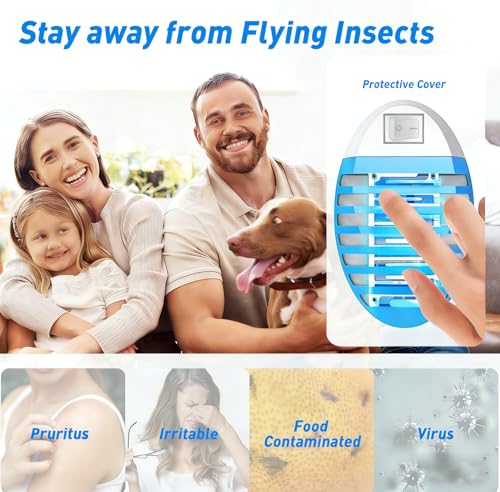 Stay away from Flying Insects

Protective Cover

Pruritus

Irritable

Food Contaminated

Virus